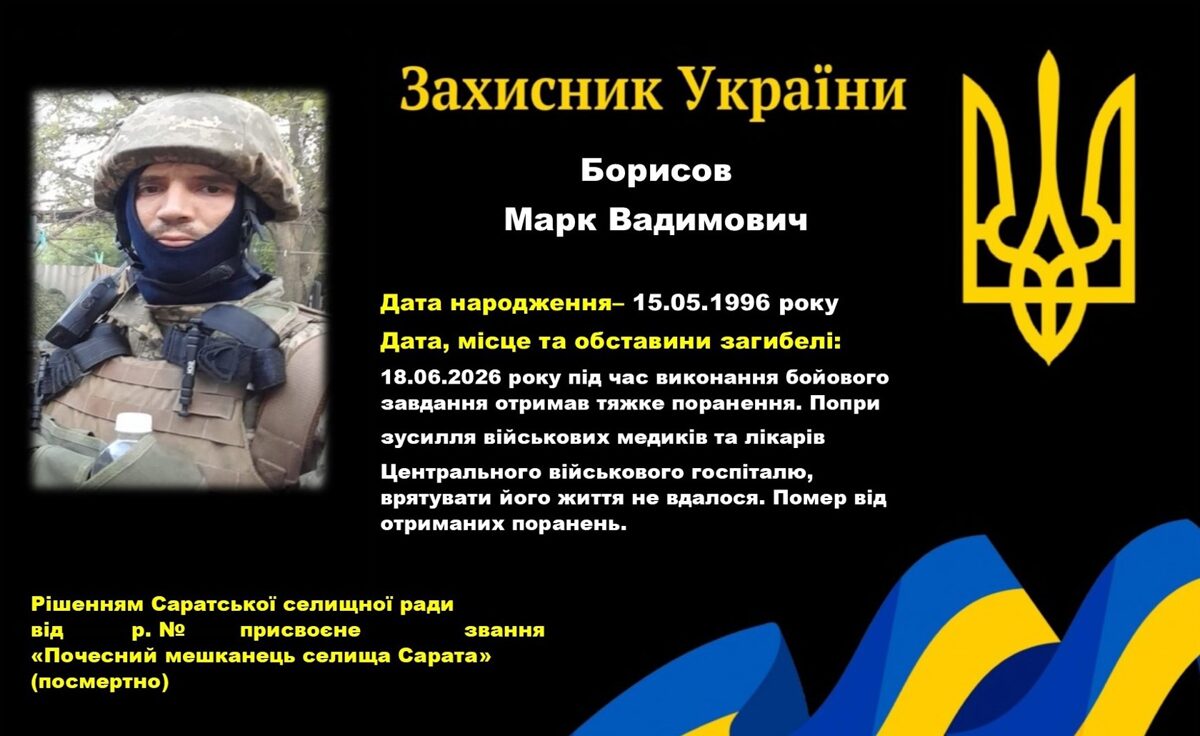 Захисник України

Борисов
Марк Вадимович

Дата народження– 15.05.1996 року

Дата, місце та обставини загибелі:

18.06.2026 року під час виконання бойового завдання отримав тяжке поранення. Попри зусилля військових медиків та лікарів Центрального військового госпіталю, врятувати його життя не вдалося. Помер від отриманих поранень.

Рішенням Саратської селищної ради від р. № присвоєне звання «Почесний мешканець селища Сарата» (посмертно)